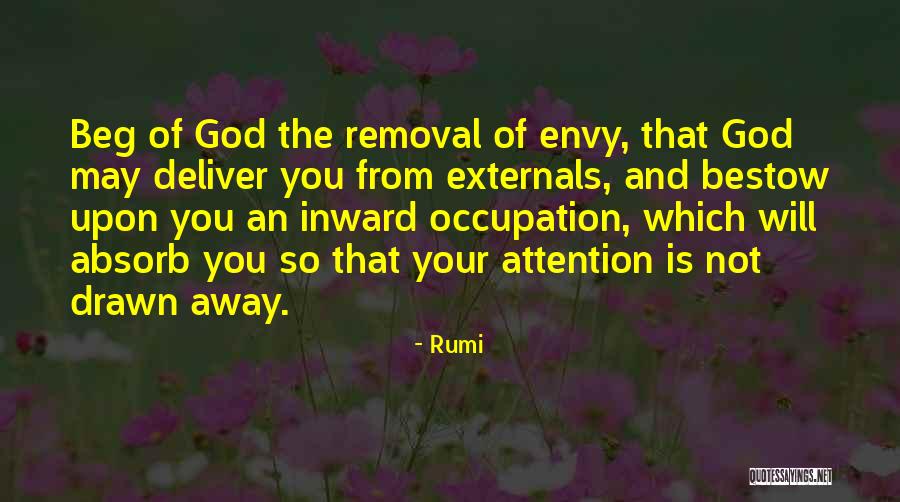 Beg of God the removal of envy, that God may deliver you from externals, and bestow upon you an inward occupation, which will absorb you so that your attention is not drawn away.

- Rumi

QUOTESSAYINGS.NET